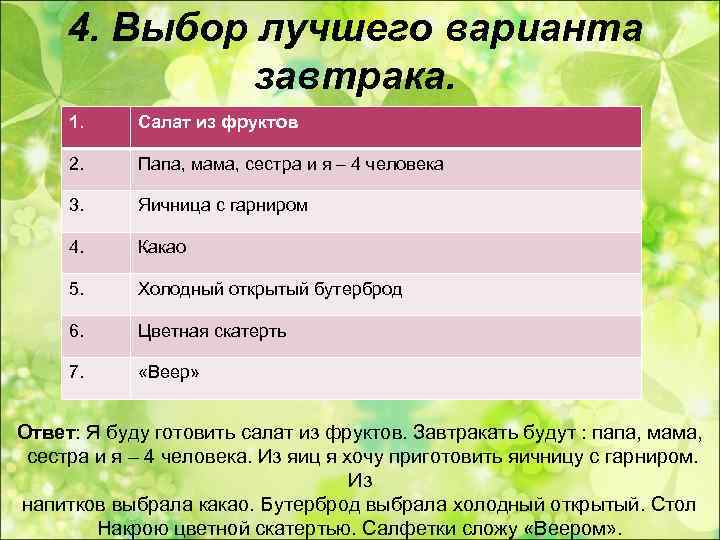 4. Выбор лучшего варианта завтрака.

| 1. | Салат из фруктов |
|---|---|
| 2. | Папа, мама, сестра и я – 4 человека |
| 3. | Яичница с гарниром |
| 4. | Какао |
| 5. | Холодный открытый бутерброд |
| 6. | Цветная скатерть |
| 7. | «Веер» |

Ответ: Я буду готовить салат из фруктов. Завтракать будут : папа, мама, сестра и я – 4 человека. Из яиц я хочу приготовить яичницу с гарниром. Из напитков выбрала какао. Бутерброд выбрала холодный открытый. Стол Накрою цветной скатертью. Салфетки сложу «Веером».